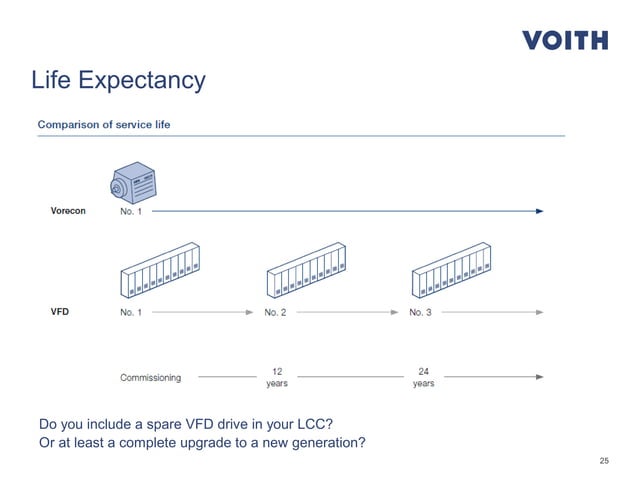 VOITH

Life Expectancy

Comparison of service life

Vorecon No. 1

VFD No. 1 No. 2 No. 3

Commissioning 12 years 24 years

Do you include a spare VFD drive in your LCC?
Or at least a complete upgrade to a new generation?

25